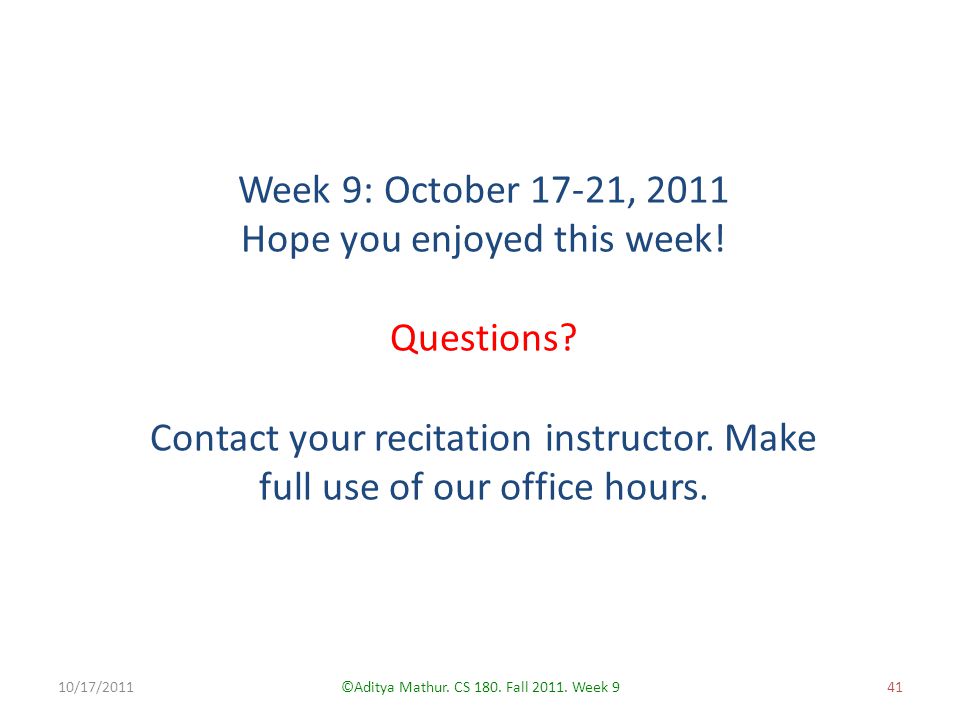 Week 9: October 17-21, 2011
Hope you enjoyed this week!

Questions?

Contact your recitation instructor. Make full use of our office hours.

10/17/2011

©Aditya Mathur. CS 180. Fall 2011. Week 9

41